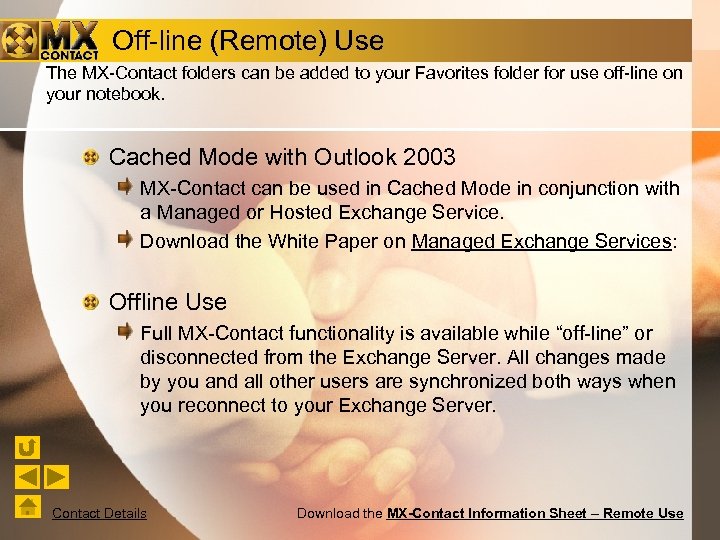 MX CONTACT Off-line (Remote) Use

The MX-Contact folders can be added to your Favorites folder for use off-line on your notebook.

Cached Mode with Outlook 2003

MX-Contact can be used in Cached Mode in conjunction with a Managed or Hosted Exchange Service.

Download the White Paper on Managed Exchange Services:

Offline Use

Full MX-Contact functionality is available while “off-line” or disconnected from the Exchange Server. All changes made by you and all other users are synchronized both ways when you reconnect to your Exchange Server.

Contact Details

Download the MX-Contact Information Sheet – Remote Use